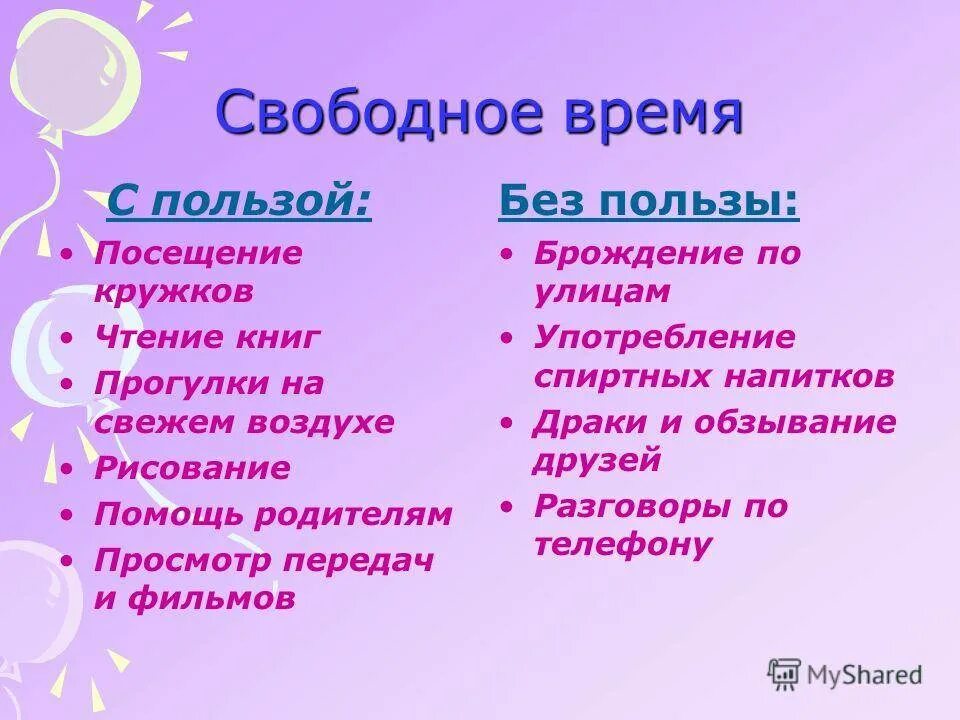 Свободное время

С пользой:
• Посещение кружков
• Чтение книг
• Прогулки на свежем воздухе
• Рисование
• Помощь родителям
• Просмотр передач и фильмов

Без пользы:
• Брождение по улицам
• Употребление спиртных напитков
• Драки и обзывание друзей
• Разговоры по телефону

MyShared